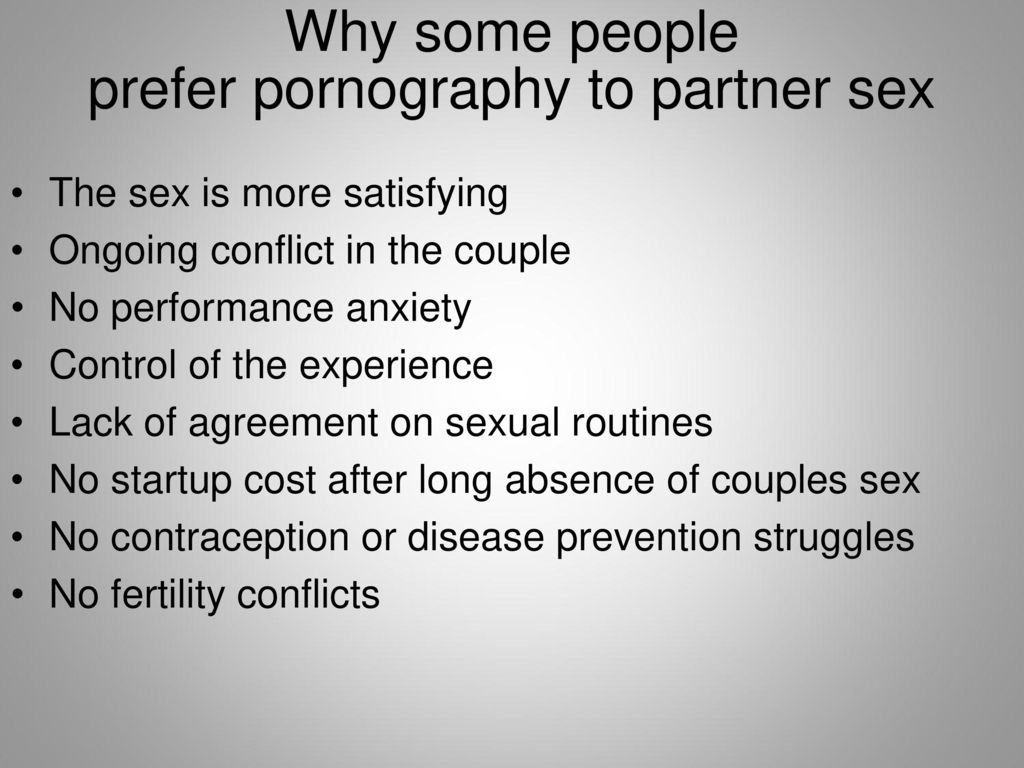 Why some people prefer pornography to partner sex

• The sex is more satisfying
• Ongoing conflict in the couple
• No performance anxiety
• Control of the experience
• Lack of agreement on sexual routines
• No startup cost after long absence of couples sex
• No contraception or disease prevention struggles
• No fertility conflicts